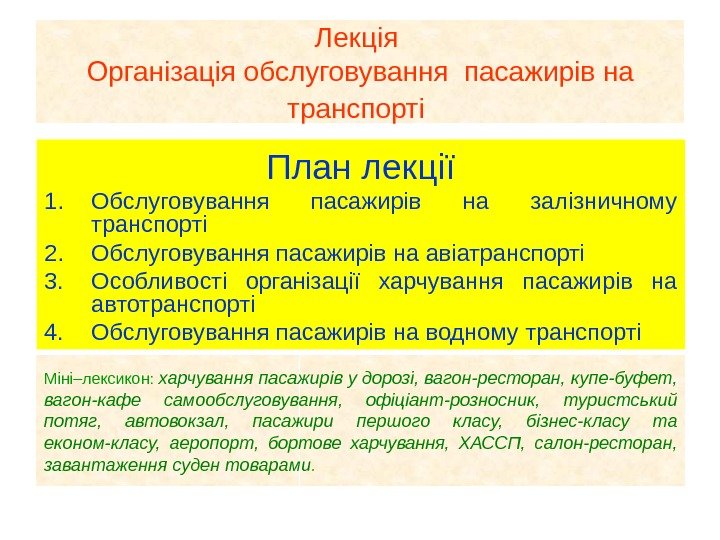 Лекція
Організація обслуговування пасажирів на транспорті

План лекції
1. Обслуговування пасажирів на залізничному транспорті
2. Обслуговування пасажирів на авіатранспорті
3. Особливості організації харчування пасажирів на автотранспорті
4. Обслуговування пасажирів на водному транспорті

Міні–лексикон: харчування пасажирів у дорозі, вагон-ресторан, купе-буфет, вагон-кафе самообслуговування, офіціант-розносник, туристський потяг, автовокзал, пасажири першого класу, бізнес-класу та економ-класу, аеропорт, бортове харчування, ХАССП, салон-ресторан, завантаження суден товарами.